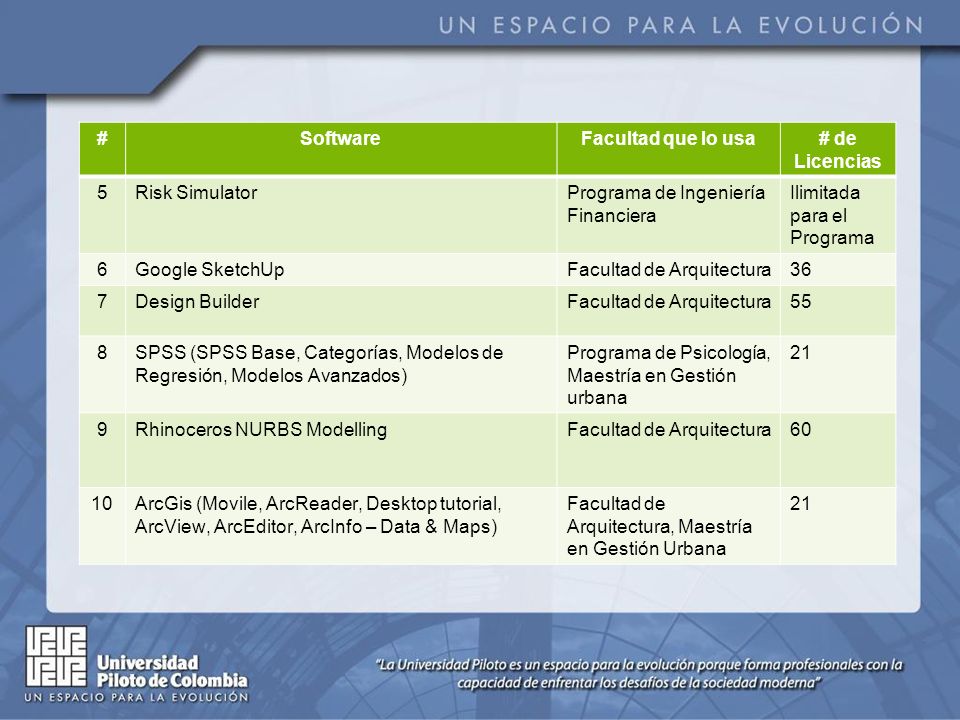 UN ESPACIO PARA LA EVOLUCIÓN

| # | Software | Facultad que lo usa | # de Licencias |
|---|---|---|---|
| 5 | Risk Simulator | Programa de Ingeniería Financiera | Ilimitada para el Programa |
| 6 | Google SketchUp | Facultad de Arquitectura | 36 |
| 7 | Design Builder | Facultad de Arquitectura | 55 |
| 8 | SPSS (SPSS Base, Categorías, Modelos de Regresión, Modelos Avanzados) | Programa de Psicología, Maestría en Gestión urbana | 21 |
| 9 | Rhinoceros NURBS Modelling | Facultad de Arquitectura | 60 |
| 10 | ArcGis (Movile, ArcReader, Desktop tutorial, ArcView, ArcEditor, ArcInfo – Data & Maps) | Facultad de Arquitectura, Maestría en Gestión Urbana | 21 |

Universidad Piloto de Colombia
UN ESPACIO PARA LA EVOLUCIÓN

"La Universidad Piloto es un espacio para la evolución porque forma profesionales con la capacidad de enfrentar los desafíos de la sociedad moderna"